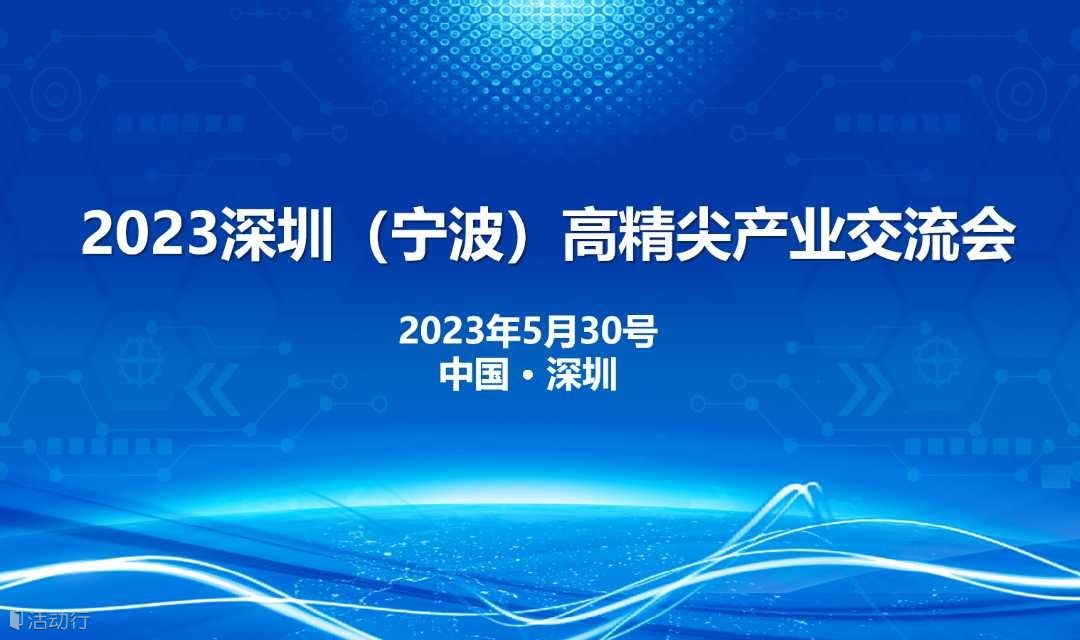 2023深圳（宁波）高精尖产业交流会

2023年5月30号
中国 · 深圳

活动行